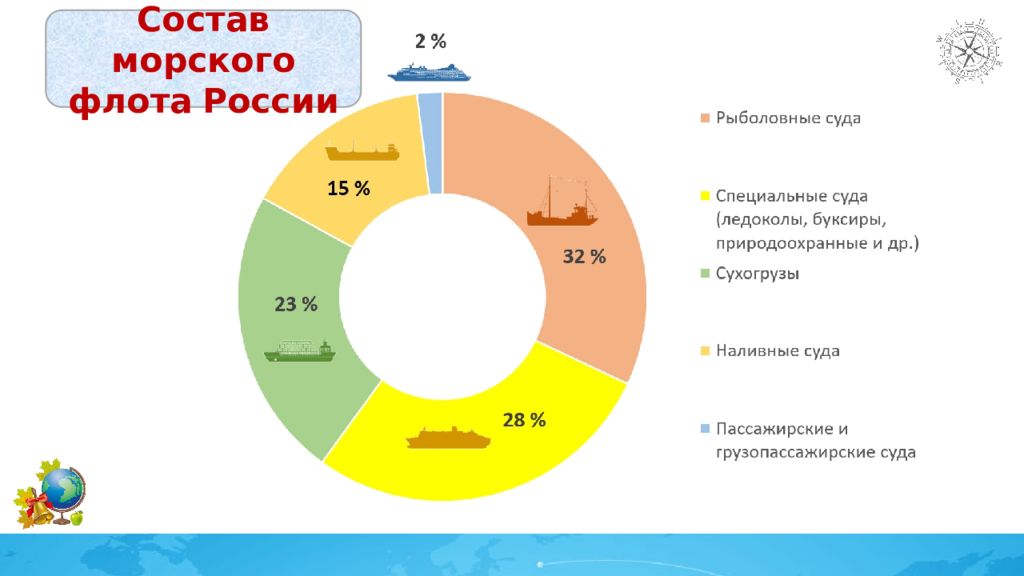 Состав морского флота России

2 %

15 %

32 %

23 %

28 %

Рыболовные суда

Специальные суда (ледоколы, буксиры, природоохранные и др.)

Сухогрузы

Наливные суда

Пассажирские и грузопассажирские суда